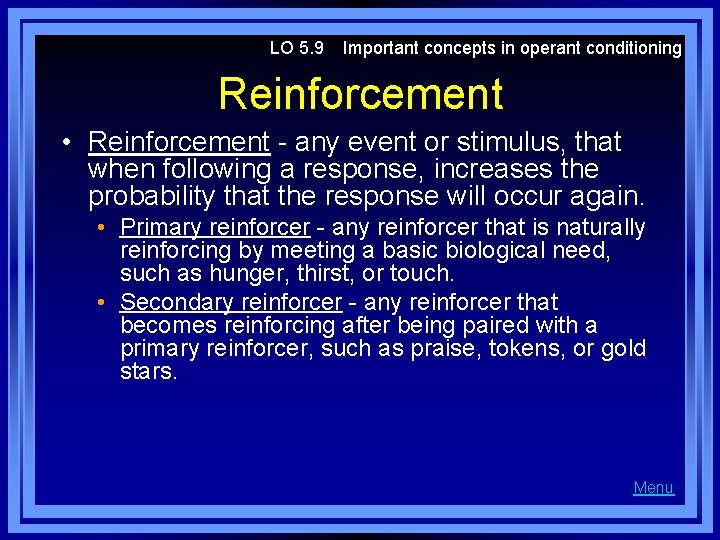 LO 5.9 Important concepts in operant conditioning

Reinforcement

• Reinforcement - any event or stimulus, that when following a response, increases the probability that the response will occur again.

• Primary reinforcer - any reinforcer that is naturally reinforcing by meeting a basic biological need, such as hunger, thirst, or touch.

• Secondary reinforcer - any reinforcer that becomes reinforcing after being paired with a primary reinforcer, such as praise, tokens, or gold stars.

Menu